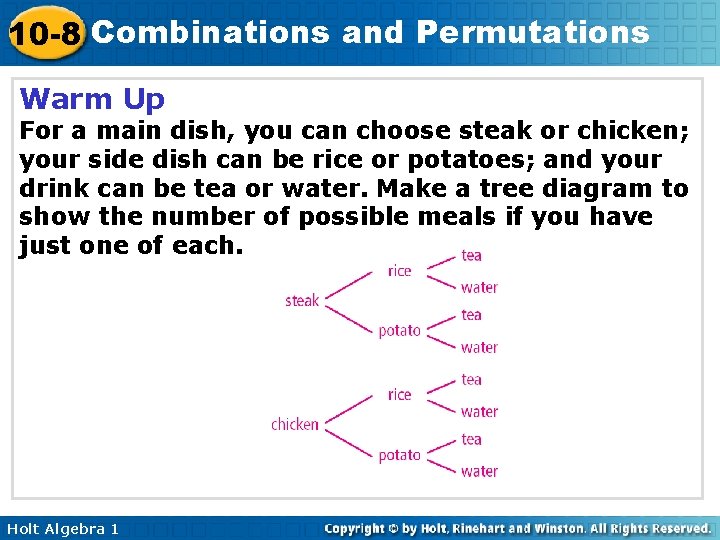 10-8 Combinations and Permutations

Warm Up

For a main dish, you can choose steak or chicken; your side dish can be rice or potatoes; and your drink can be tea or water. Make a tree diagram to show the number of possible meals if you have just one of each.

steak
rice
tea
water
potato
tea
water
chicken
rice
tea
water
potato
tea
water

Holt Algebra 1

Copyright © by Holt, Rinehart and Winston. All Rights Reserved.